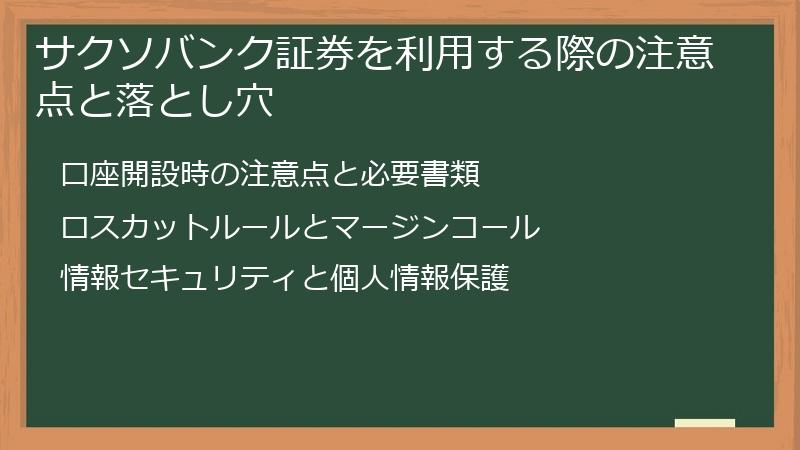 サクソバンク証券を利用する際の注意点と落とし穴

口座開設時の注意点と必要書類

ロスカットルールとマージンコール

情報セキュリティと個人情報保護